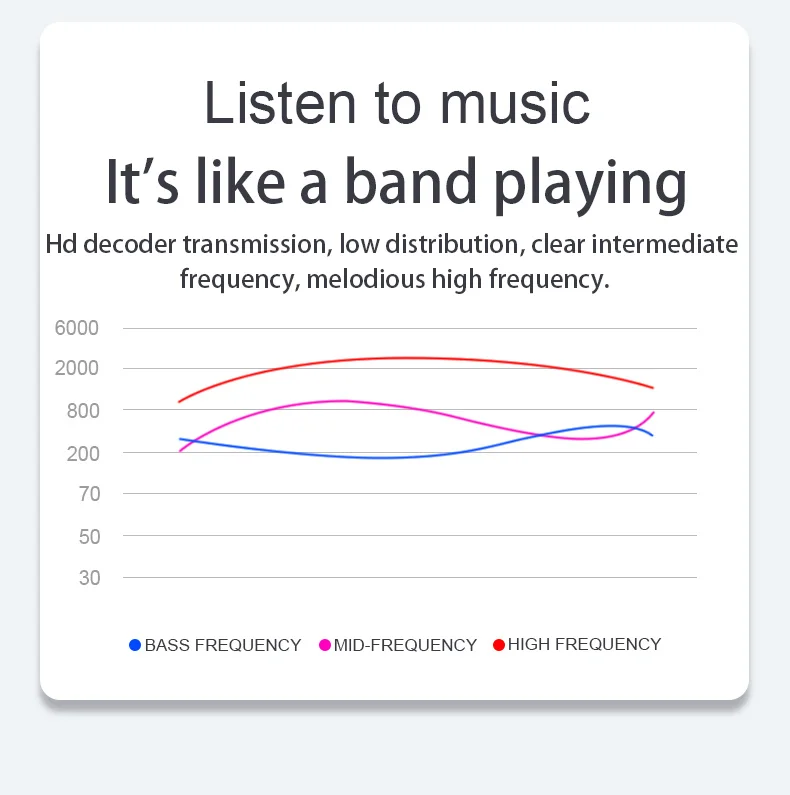 Listen to music
It’s like a band playing

Hd decoder transmission, low distribution, clear intermediate frequency, melodious high frequency.

6000
2000
800
200
70
50
30

BASS FREQUENCY MID-FREQUENCY HIGH FREQUENCY